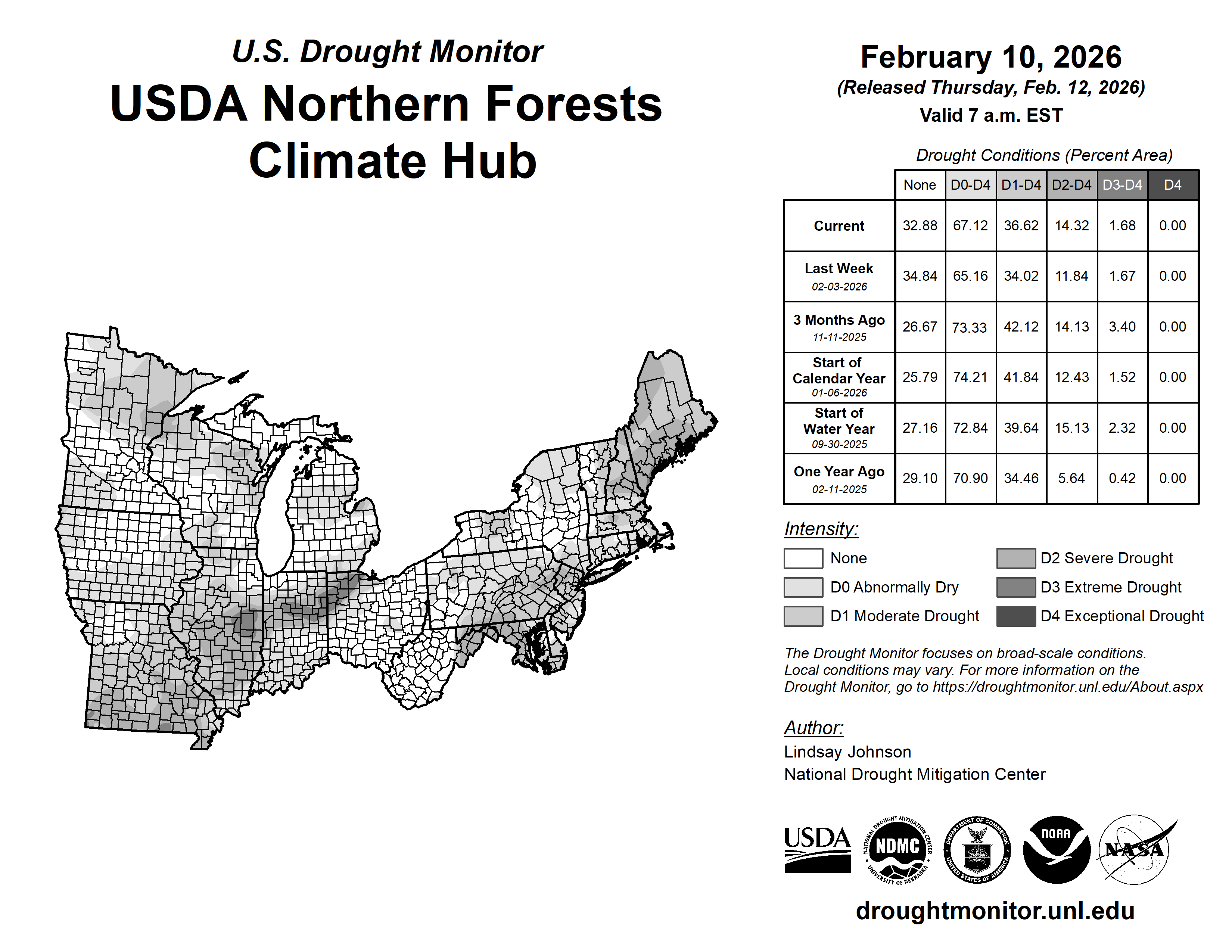 U.S. Drought Monitor
USDA Northern Forests Climate Hub

February 10, 2026
(Released Thursday, Feb. 12, 2026)
Valid 7 a.m. EST

Drought Conditions (Percent Area)

| | None | D0-D4 | D1-D4 | D2-D4 | D3-D4 | D4 |
|---|---|---|---|---|---|---|
| Current | 32.88 | 67.12 | 36.62 | 14.32 | 1.68 | 0.00 |
| Last Week 02-03-2026 | 34.84 | 65.16 | 34.02 | 11.84 | 1.67 | 0.00 |
| 3 Months Ago 11-11-2025 | 26.67 | 73.33 | 42.12 | 14.13 | 3.40 | 0.00 |
| Start of Calendar Year 01-06-2026 | 25.79 | 74.21 | 41.84 | 12.43 | 1.52 | 0.00 |
| Start of Water Year 09-30-2025 | 27.16 | 72.84 | 39.64 | 15.13 | 2.32 | 0.00 |
| One Year Ago 02-11-2025 | 29.10 | 70.90 | 34.46 | 5.64 | 0.42 | 0.00 |

Intensity:
None
D0 Abnormally Dry
D1 Moderate Drought
D2 Severe Drought
D3 Extreme Drought
D4 Exceptional Drought

The Drought Monitor focuses on broad-scale conditions. Local conditions may vary. For more information on the Drought Monitor, go to https://droughtmonitor.unl.edu/About.aspx

Author:
Lindsay Johnson
National Drought Mitigation Center

USDA
NATIONAL DROUGHT MITIGATION CENTER NDMC UNIVERSITY OF NEBRASKA
DEPARTMENT OF COMMERCE UNITED STATES OF AMERICA
NOAA
NASA

droughtmonitor.unl.edu